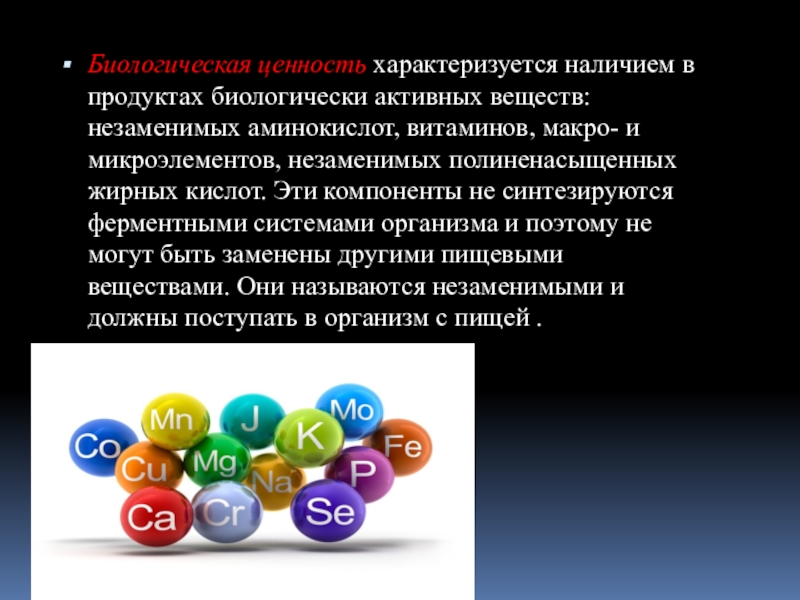 Биологическая ценность характеризуется наличием в продуктах биологически активных веществ: незаменимых аминокислот, витаминов, макро- и микроэлементов, незаменимых полиненасыщенных жирных кислот. Эти компоненты не синтезируются ферментными системами организма и поэтому не могут быть заменены другими пищевыми веществами. Они называются незаменимыми и должны поступать в организм с пищей .

Mn
J
Mo
Co
K
Fe
Cu
Mg
Na
P
Ca
Cr
Se